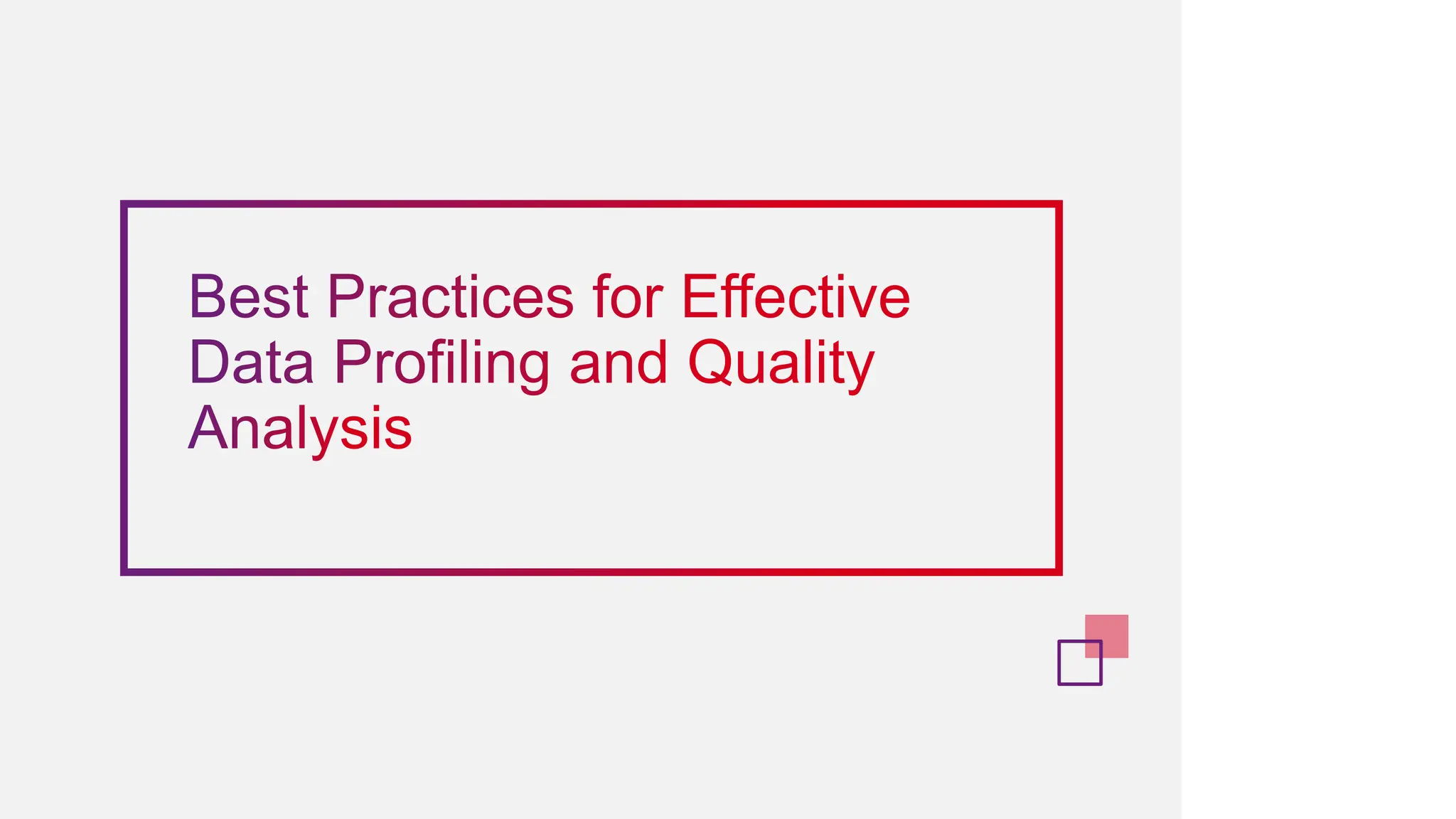 Best Practices for Effective Data Profiling and Quality Analysis